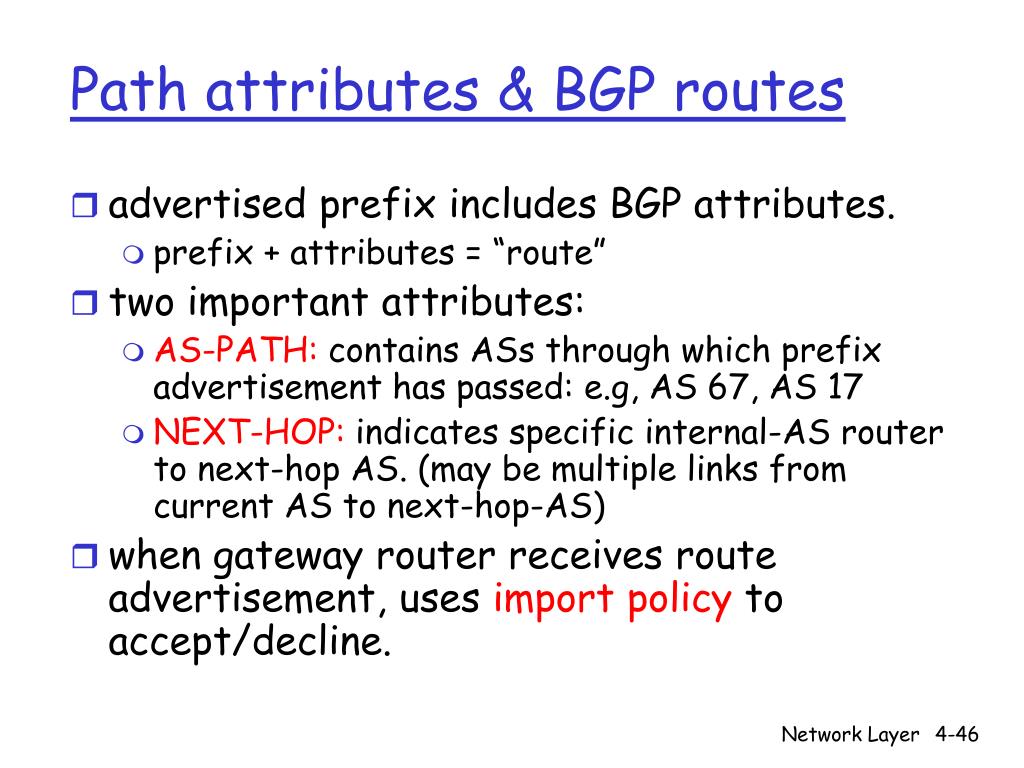 Path attributes & BGP routes

advertised prefix includes BGP attributes.
prefix + attributes = “route”

two important attributes:
AS-PATH: contains ASs through which prefix advertisement has passed: e.g, AS 67, AS 17
NEXT-HOP: indicates specific internal-AS router to next-hop AS. (may be multiple links from current AS to next-hop-AS)

when gateway router receives route advertisement, uses import policy to accept/decline.

Network Layer 4-46